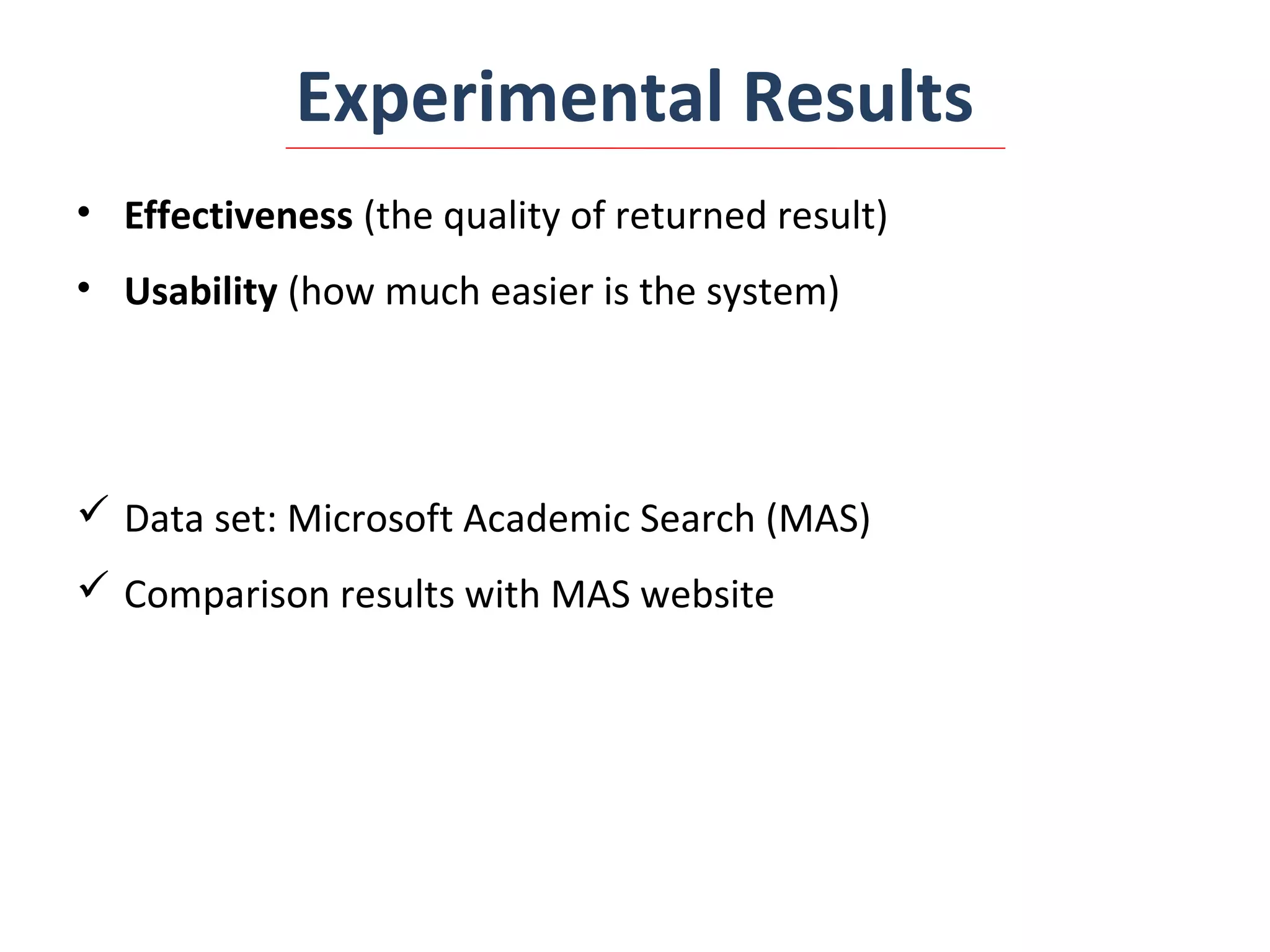 Experimental Results

• Effectiveness (the quality of returned result)

• Usability (how much easier is the system)

✓ Data set: Microsoft Academic Search (MAS)

✓ Comparison results with MAS website